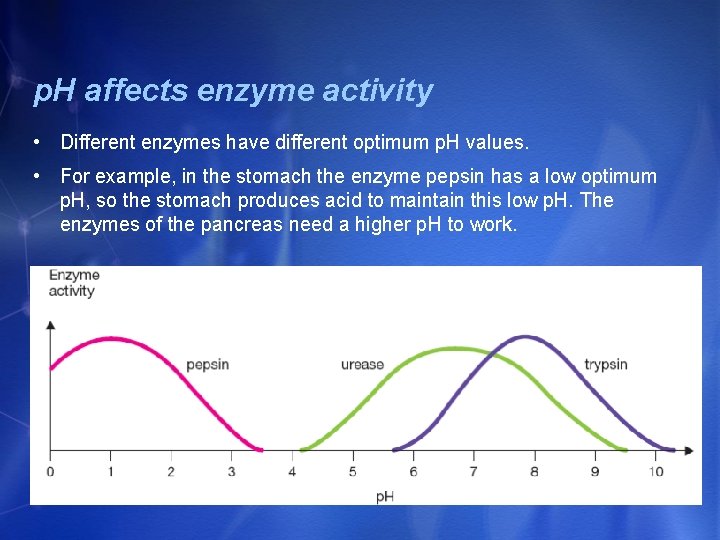 pH affects enzyme activity

• Different enzymes have different optimum pH values.

• For example, in the stomach the enzyme pepsin has a low optimum pH, so the stomach produces acid to maintain this low pH. The enzymes of the pancreas need a higher pH to work.

Enzyme activity

pepsin

urease

trypsin

0 1 2 3 4 5 6 7 8 9 10

pH